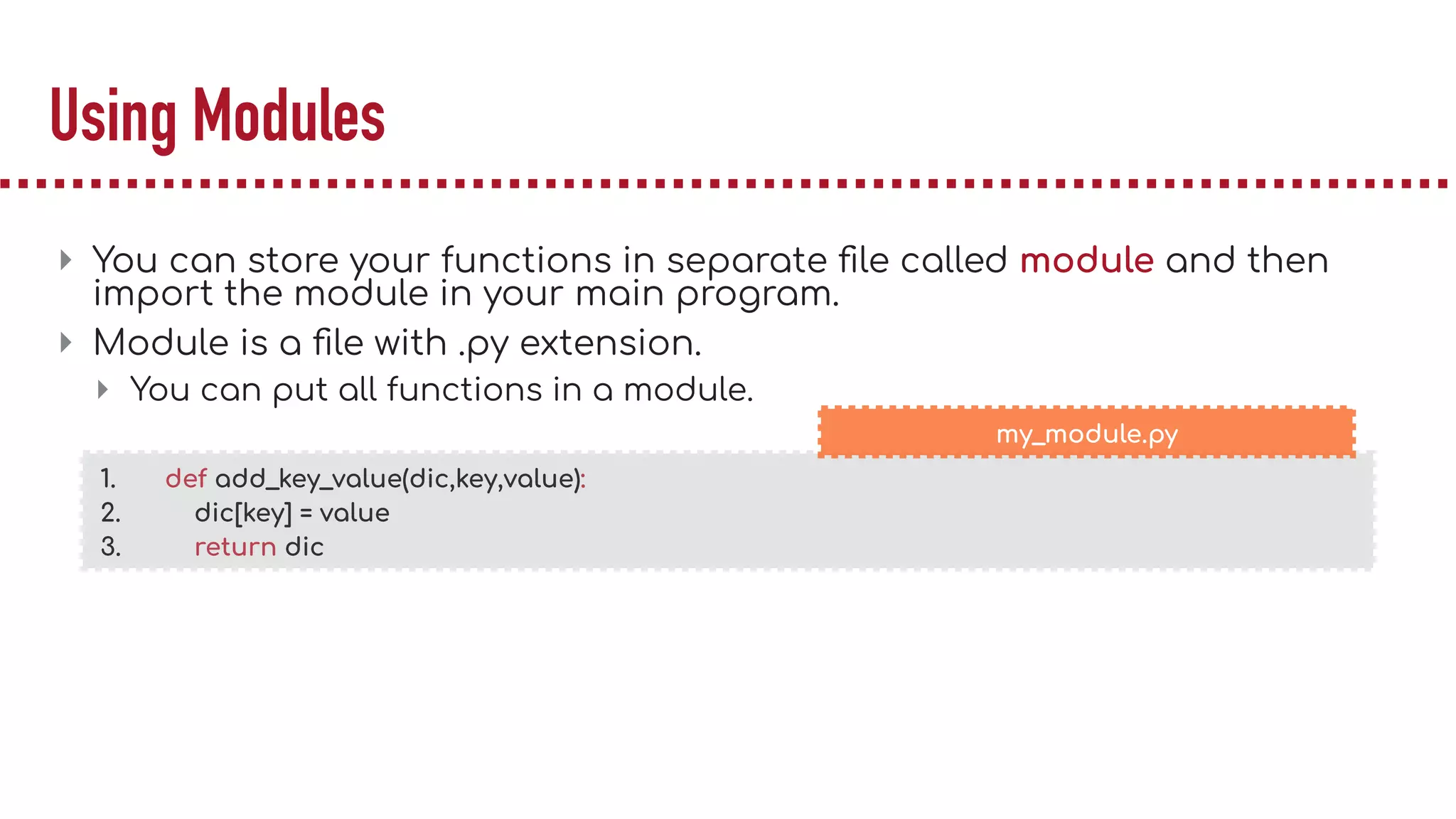 Using Modules

You can store your functions in separate file called module and then import the module in your main program.

Module is a file with .py extension.

You can put all functions in a module.

my_module.py

1. def add_key_value(dic,key,value):
2. dic[key] = value
3. return dic